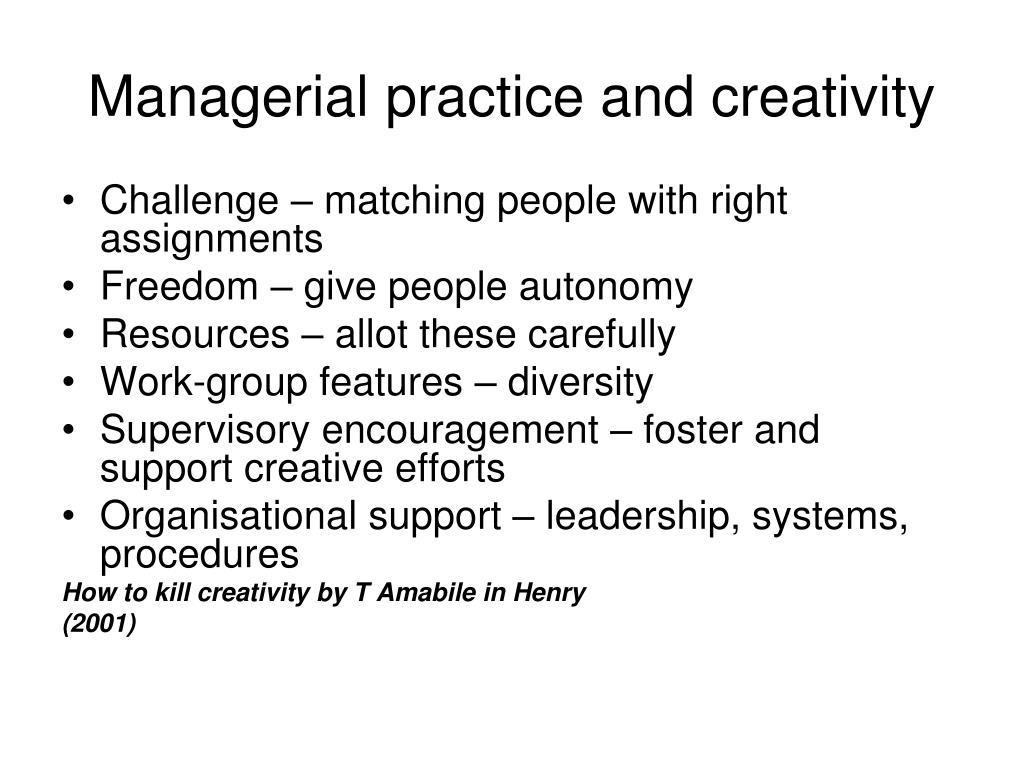 Managerial practice and creativity

• Challenge – matching people with right assignments
• Freedom – give people autonomy
• Resources – allot these carefully
• Work-group features – diversity
• Supervisory encouragement – foster and support creative efforts
• Organisational support – leadership, systems, procedures

How to kill creativity by T Amabile in Henry (2001)